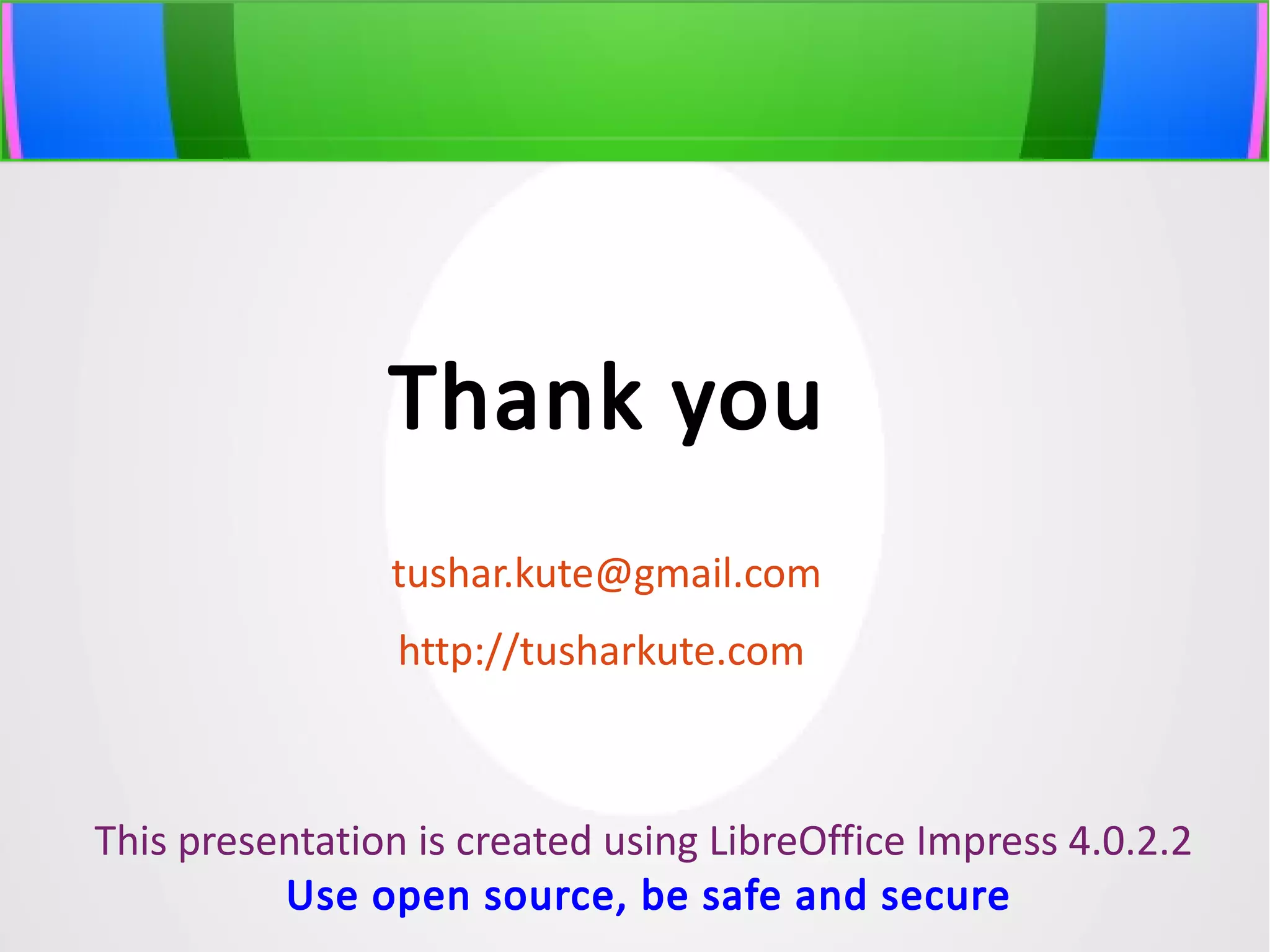 Thank you

tushar.kute@gmail.com

http://tusharkute.com

This presentation is created using LibreOffice Impress 4.0.2.2

Use open source, be safe and secure